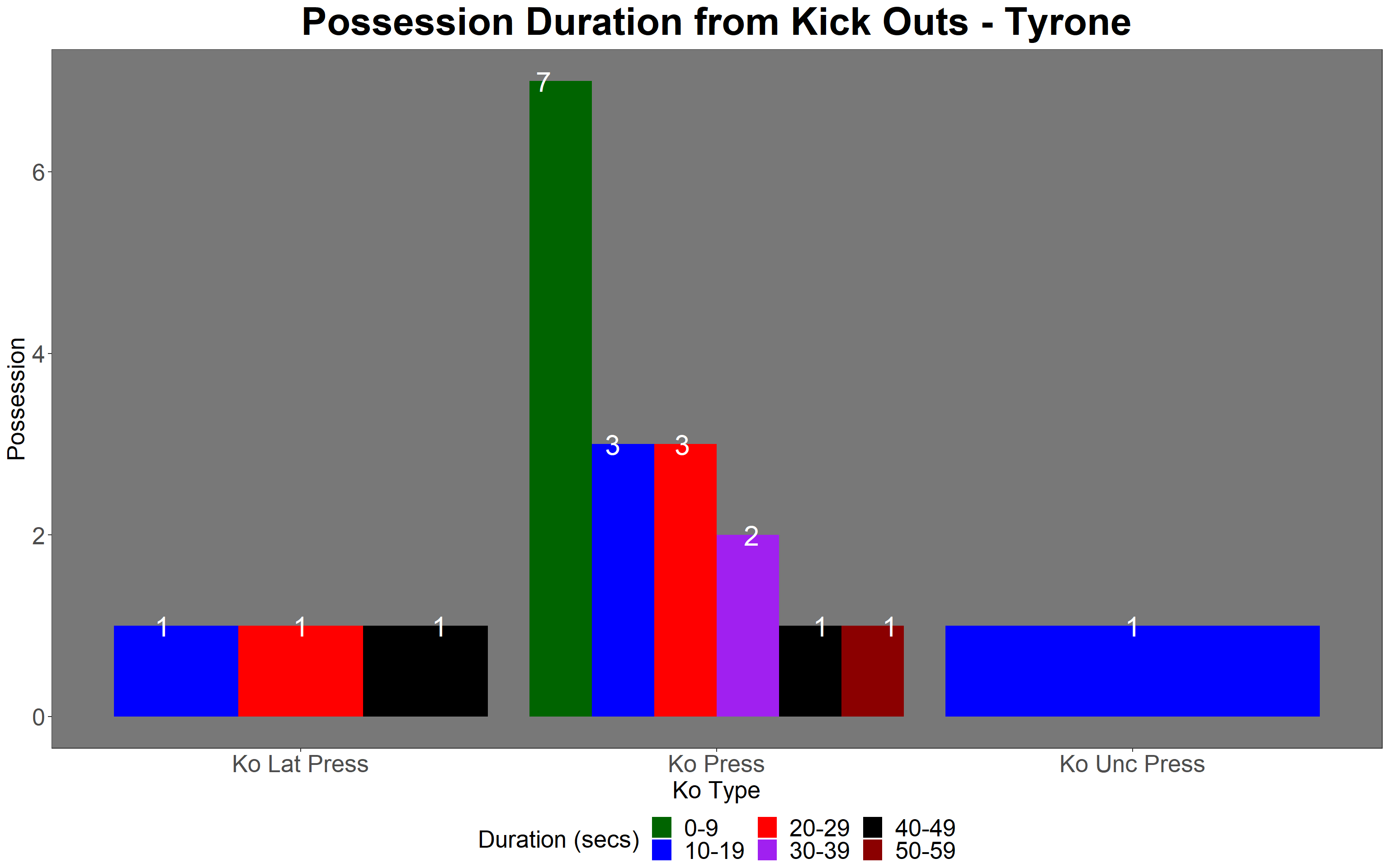 Possession Duration from Kick Outs - Tyrone

Possession

6
4
2
0

7
3
3
2
1
1
1
1
1
1

Ko Lat Press
Ko Press
Ko Unc Press

Ko Type

Duration (secs)
0-9
10-19
20-29
30-39
40-49
50-59